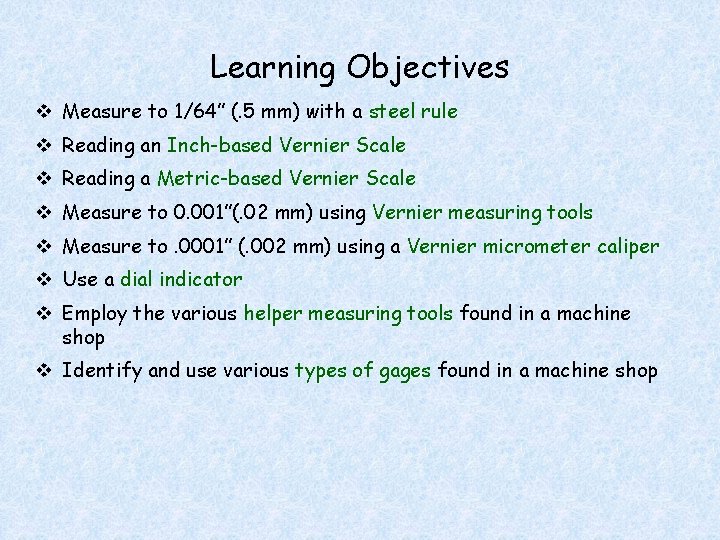 Learning Objectives

❖ Measure to 1/64" (.5 mm) with a steel rule
❖ Reading an Inch-based Vernier Scale
❖ Reading a Metric-based Vernier Scale
❖ Measure to 0.001"(.02 mm) using Vernier measuring tools
❖ Measure to .0001" (.002 mm) using a Vernier micrometer caliper
❖ Use a dial indicator
❖ Employ the various helper measuring tools found in a machine shop
❖ Identify and use various types of gages found in a machine shop